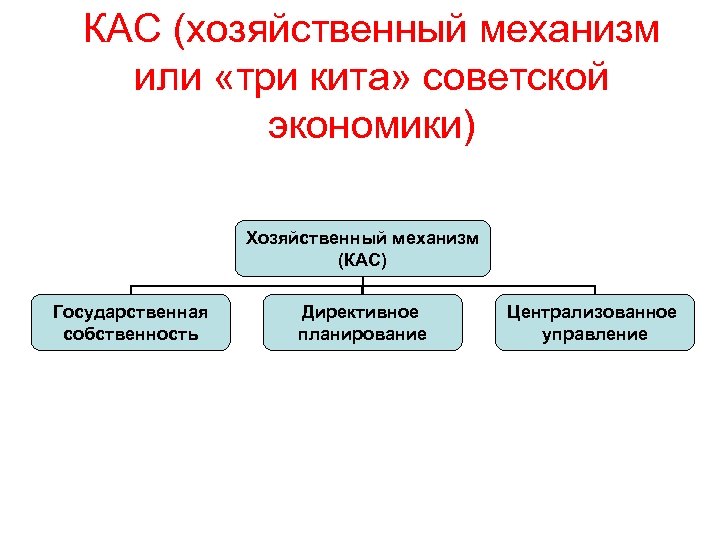 КАС (хозяйственный механизм или «три кита» советской экономики)

Хозяйственный механизм (КАС)

Государственная собственность

Директивное планирование

Централизованное управление